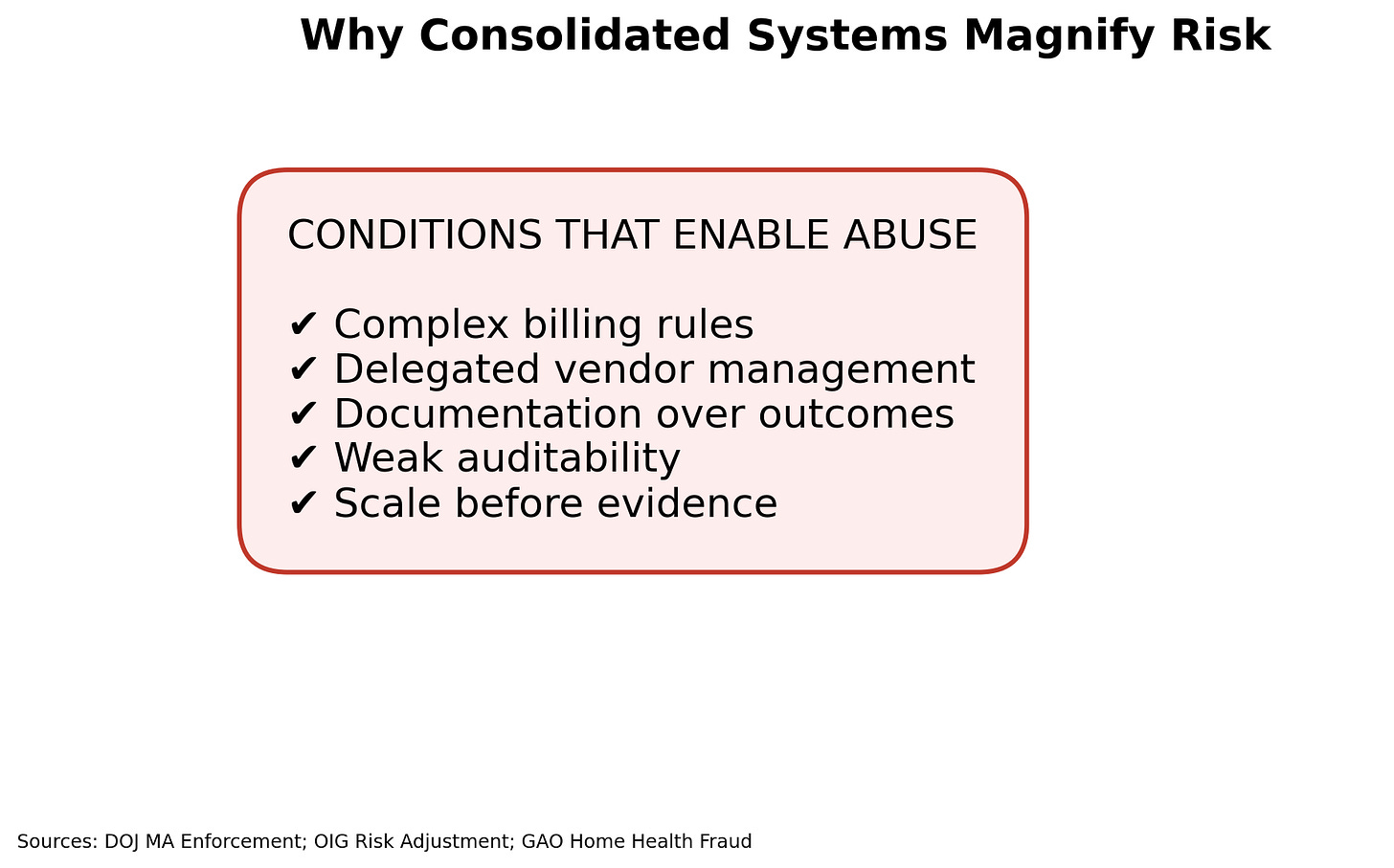 Why Consolidated Systems Magnify Risk

CONDITIONS THAT ENABLE ABUSE

✔ Complex billing rules
✔ Delegated vendor management
✔ Documentation over outcomes
✔ Weak auditability
✔ Scale before evidence

Sources: DOJ MA Enforcement; OIG Risk Adjustment; GAO Home Health Fraud